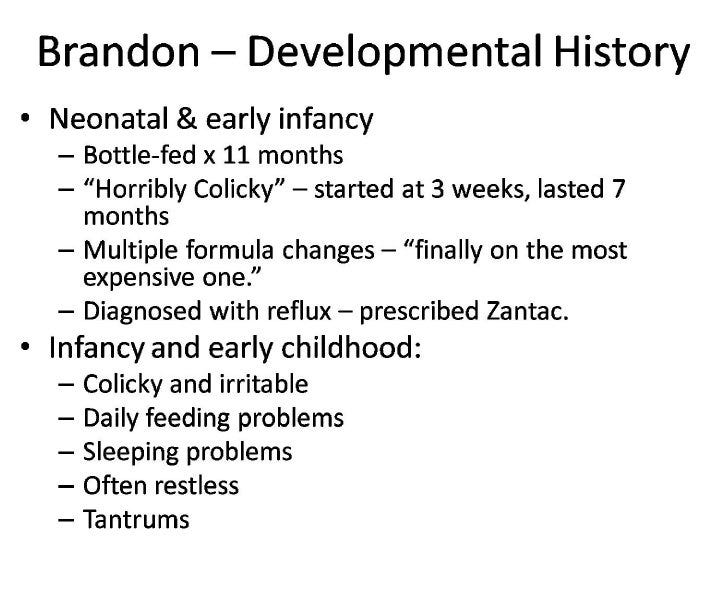 Brandon – Developmental History

• Neonatal & early infancy
 – Bottle-fed x 11 months
 – “Horribly Colicky” – started at 3 weeks, lasted 7 months
 – Multiple formula changes – “finally on the most expensive one.”
 – Diagnosed with reflux – prescribed Zantac.
• Infancy and early childhood:
 – Colicky and irritable
 – Daily feeding problems
 – Sleeping problems
 – Often restless
 – Tantrums